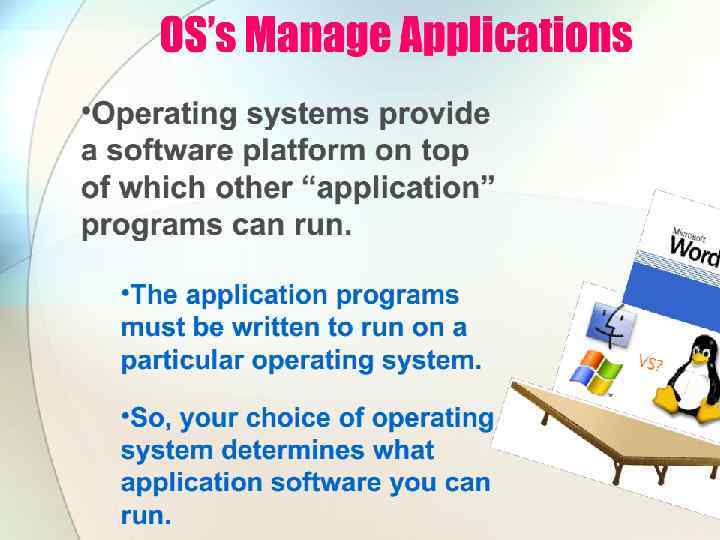 OS's Manage Applications

•Operating systems provide a software platform on top of which other "application" programs can run.

•The application programs must be written to run on a particular operating system.

•So, your choice of operating system determines what application software you can run.

Microsoft Word

VS?